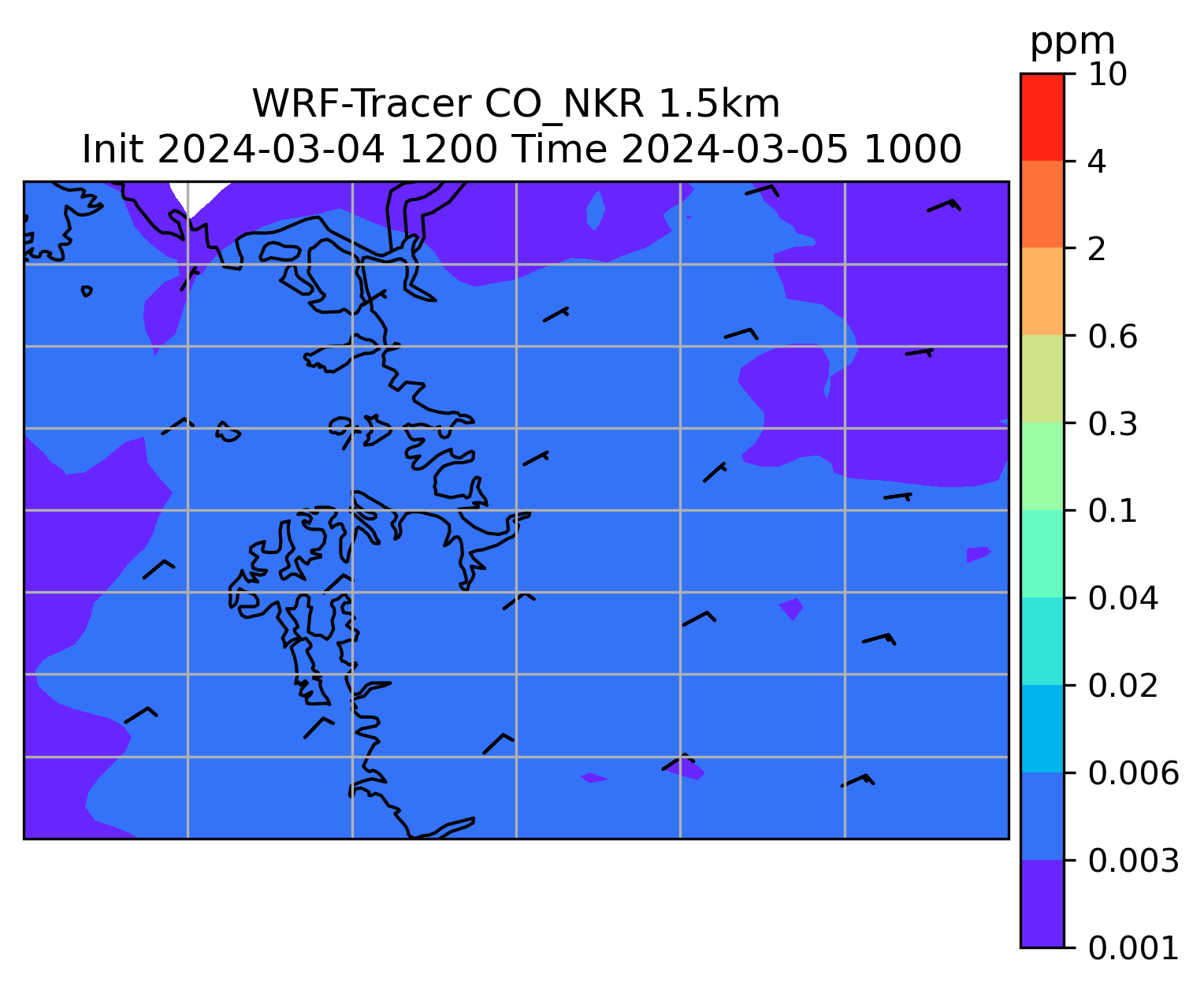 WRF-Tracer CO_NKR 1.5km
Init 2024-03-04 1200 Time 2024-03-05 1000

ppm
10
4
2
0.6
0.3
0.1
0.04
0.02
0.006
0.003
0.001